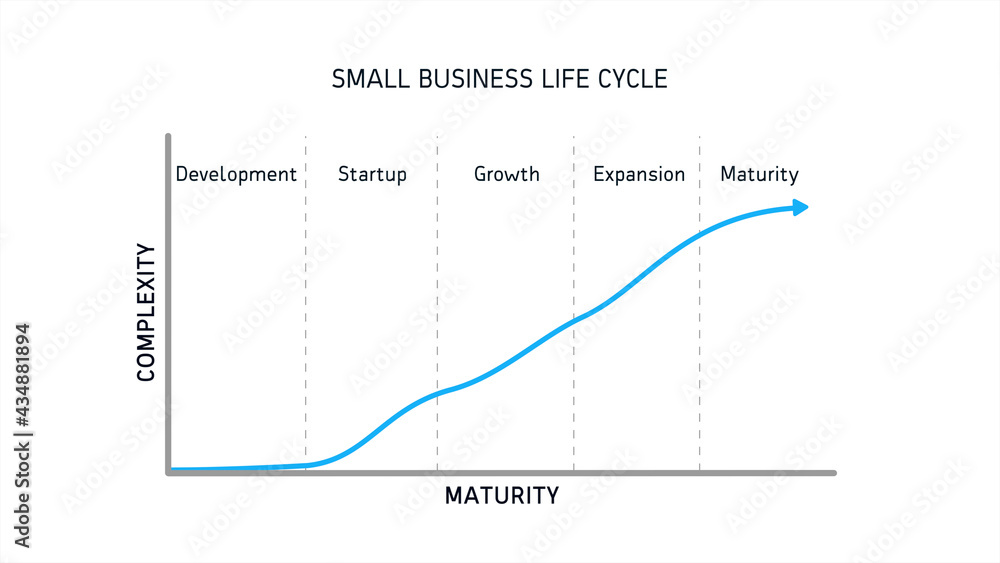 SMALL BUSINESS LIFE CYCLE

Development
Startup
Growth
Expansion
Maturity

COMPLEXITY

MATURITY

Adobe Stock | #434881894